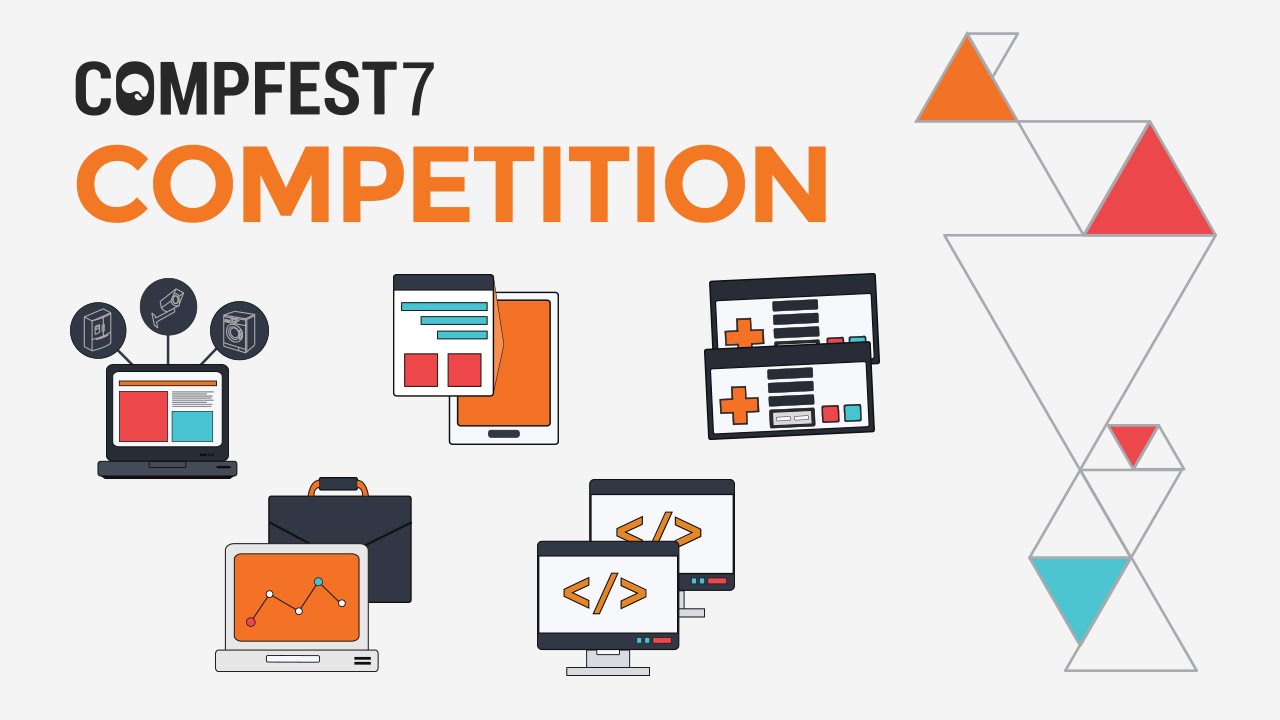 COMPFEST7
COMPETITION

</>

</>